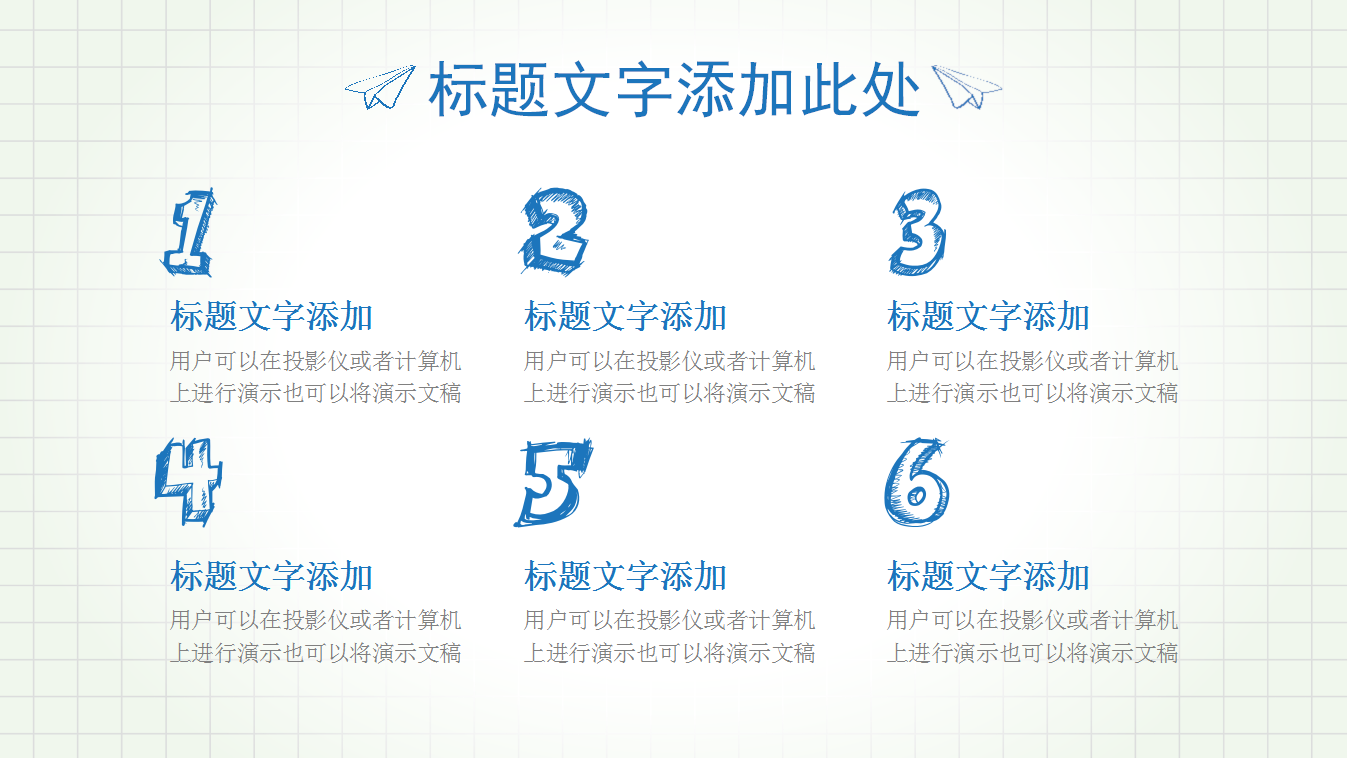 标题文字添加此处

1
标题文字添加
用户可以在投影仪或者计算机上进行演示也可以将演示文稿

2
标题文字添加
用户可以在投影仪或者计算机上进行演示也可以将演示文稿

3
标题文字添加
用户可以在投影仪或者计算机上进行演示也可以将演示文稿

4
标题文字添加
用户可以在投影仪或者计算机上进行演示也可以将演示文稿

5
标题文字添加
用户可以在投影仪或者计算机上进行演示也可以将演示文稿

6
标题文字添加
用户可以在投影仪或者计算机上进行演示也可以将演示文稿